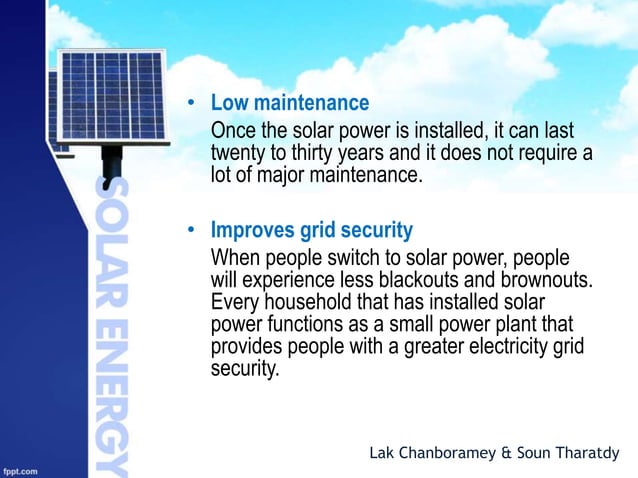 SOLAR ENERGY

• Low maintenance
Once the solar power is installed, it can last twenty to thirty years and it does not require a lot of major maintenance.

• Improves grid security
When people switch to solar power, people will experience less blackouts and brownouts. Every household that has installed solar power functions as a small power plant that provides people with a greater electricity grid security.

Lak Chanboramey & Soun Tharatdy

fppt.com